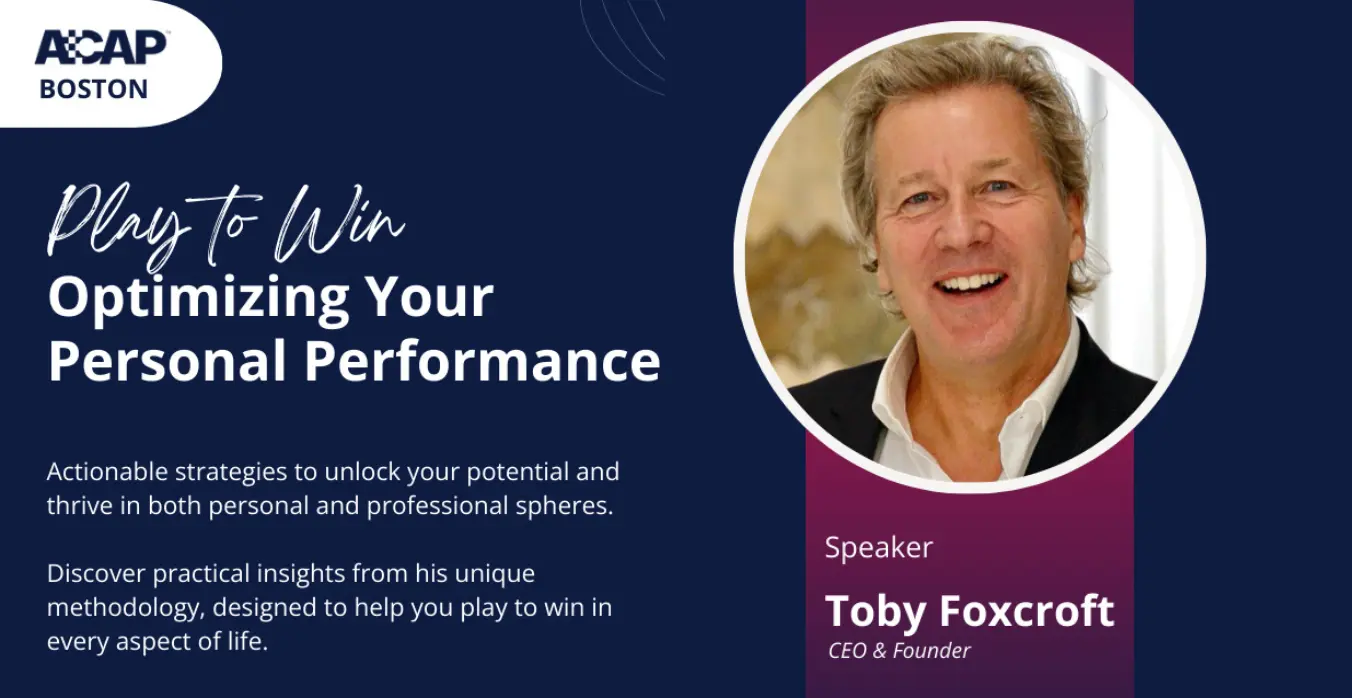 ACAP
BOSTON

Play to Win
Optimizing Your Personal Performance

Actionable strategies to unlock your potential and thrive in both personal and professional spheres.

Discover practical insights from his unique methodology, designed to help you play to win in every aspect of life.

Speaker
Toby Foxcroft
CEO & Founder